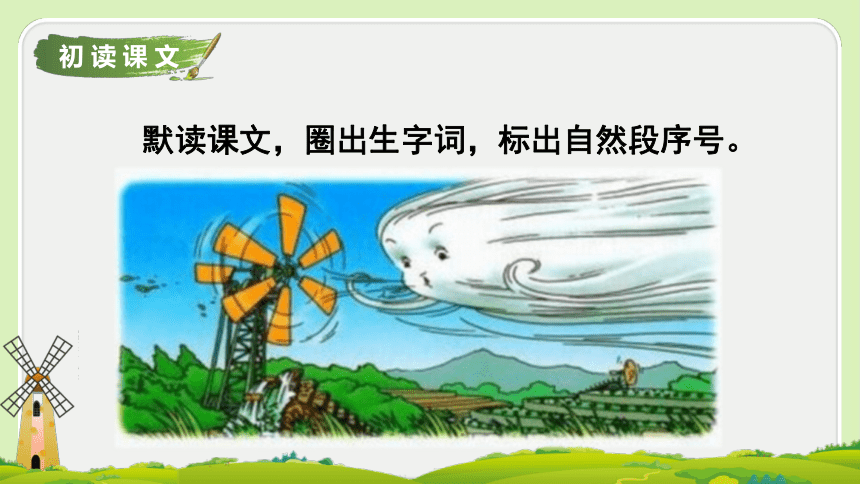 初读课文

默读课文，圈出生字词，标出自然段序号。